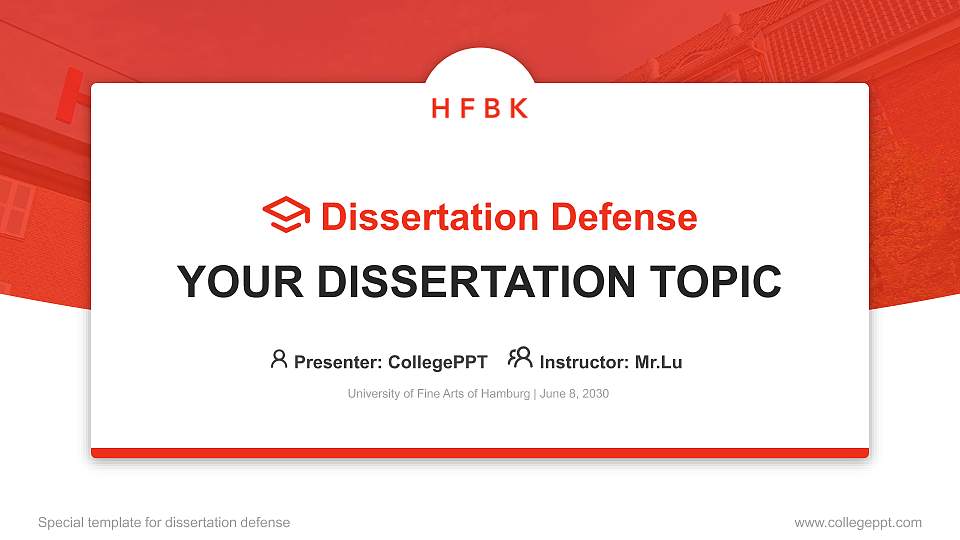 HFBK

Dissertation Defense

YOUR DISSERTATION TOPIC

Presenter: CollegePPT Instructor: Mr.Lu

University of Fine Arts of Hamburg | June 8, 2030

Special template for dissertation defense

www.collegeppt.com